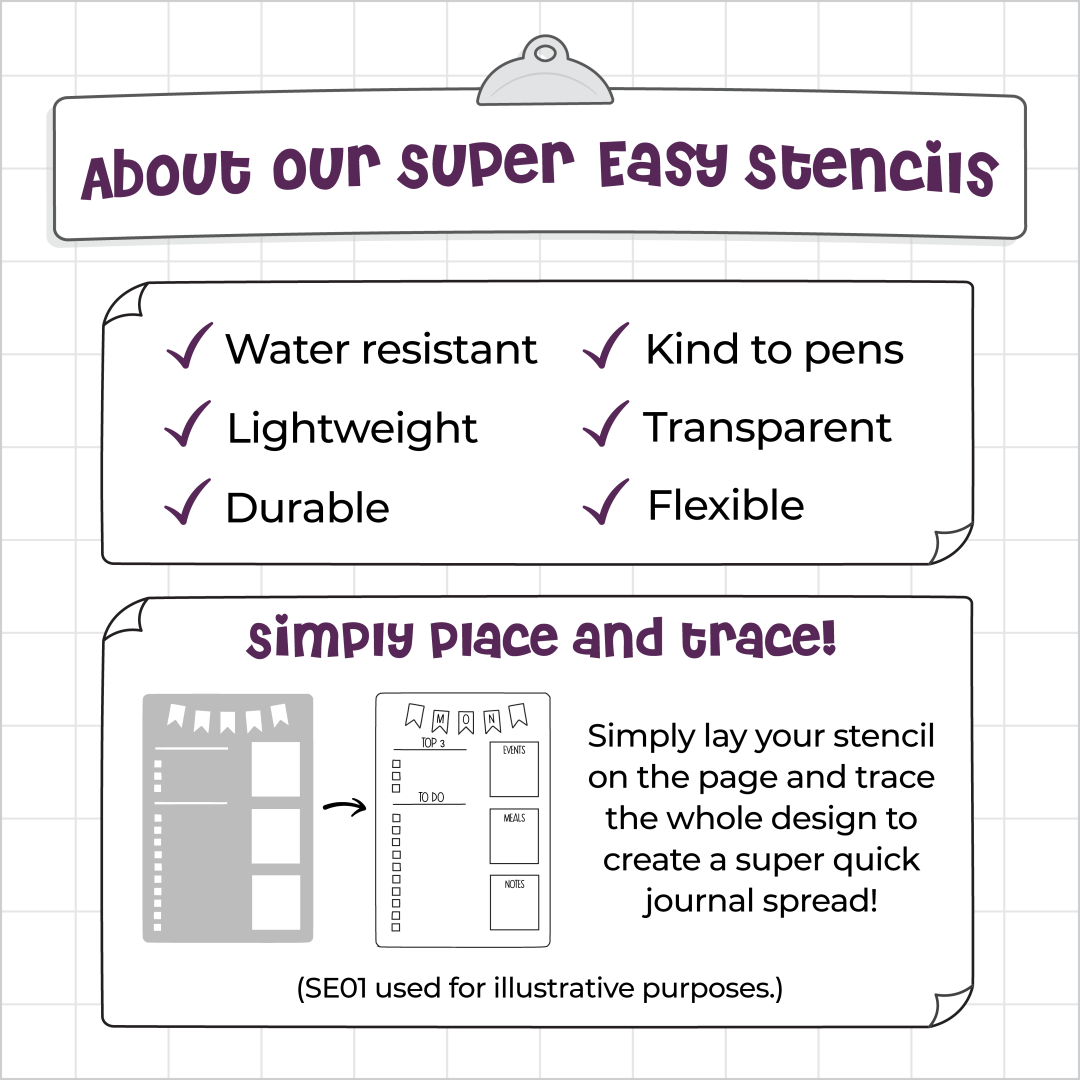 About our Super Easy Stencils

✓ Water resistant
✓ Lightweight
✓ Durable

✓ Kind to pens
✓ Transparent
✓ Flexible

Simply Place and trace!

M O N
TOP 3
TO DO
EVENTS
MEALS
NOTES

Simply lay your stencil on the page and trace the whole design to create a super quick journal spread!

(SE01 used for illustrative purposes.)